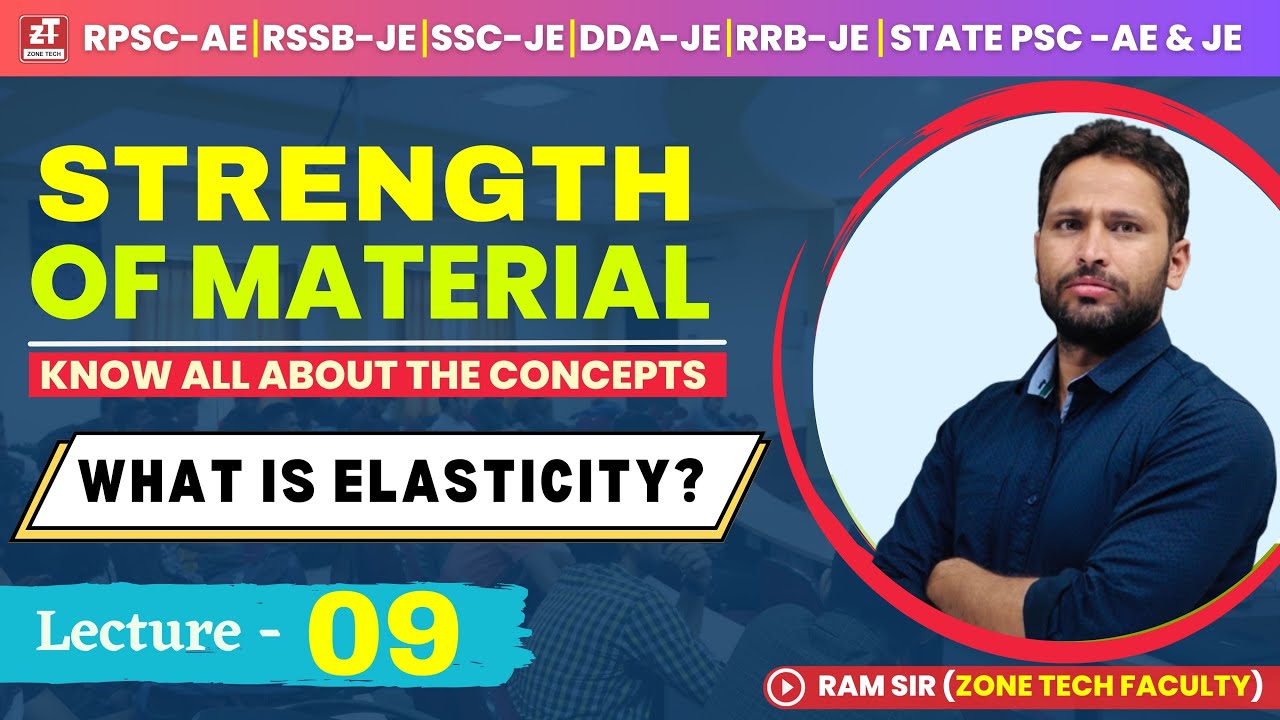 ZT
ZONE TECH
RPSC-AE | RSSB-JE | SSC-JE | DDA-JE | RRB-JE | STATE PSC -AE & JE

STRENGTH OF MATERIAL

KNOW ALL ABOUT THE CONCEPTS

WHAT IS ELASTICITY?

Lecture - 09

RAM SIR (ZONE TECH FACULTY)